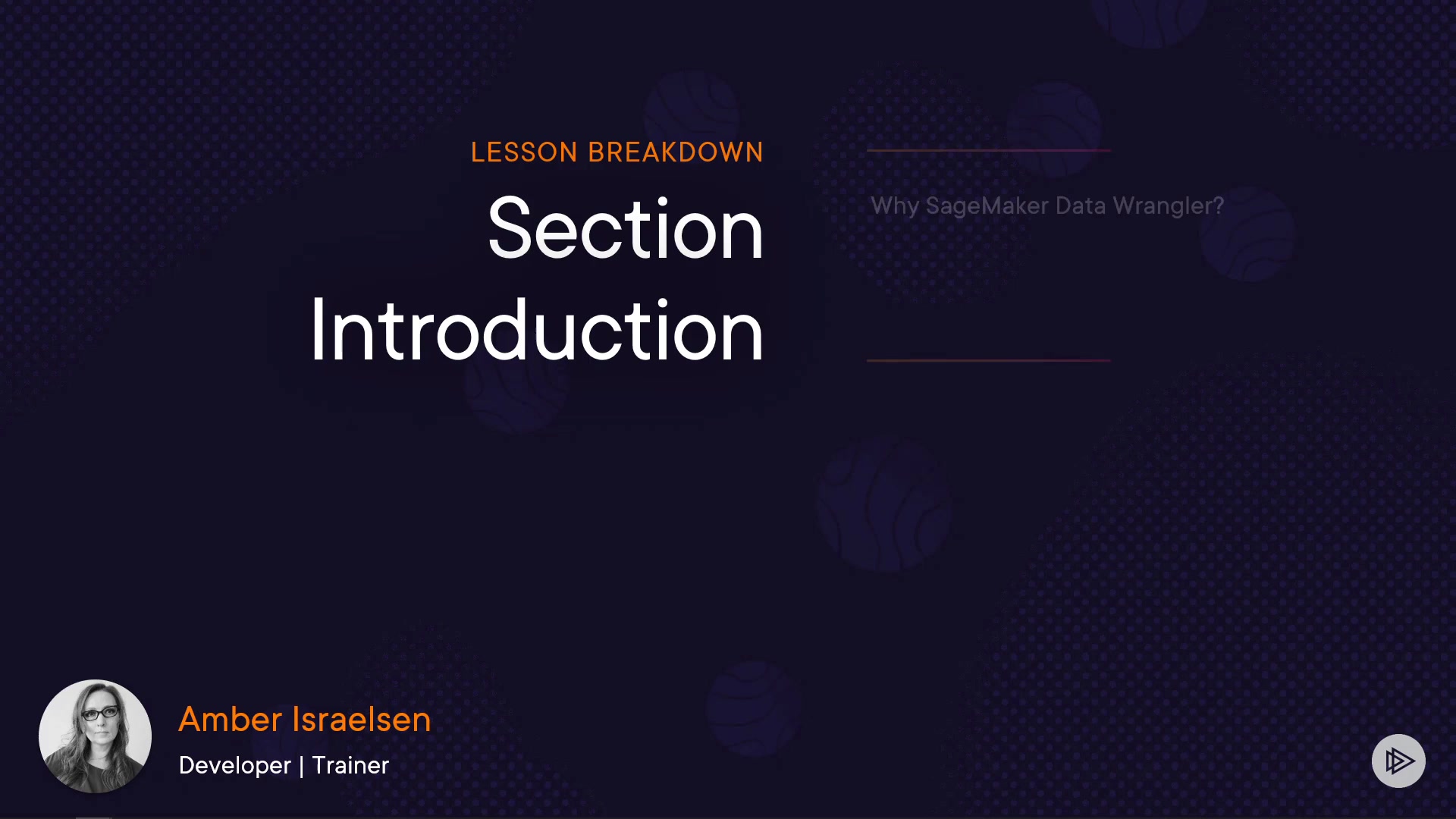 LESSON BREAKDOWN

Section Introduction

Why SageMaker Data Wrangler?

Amber Israelsen

Developer | Trainer